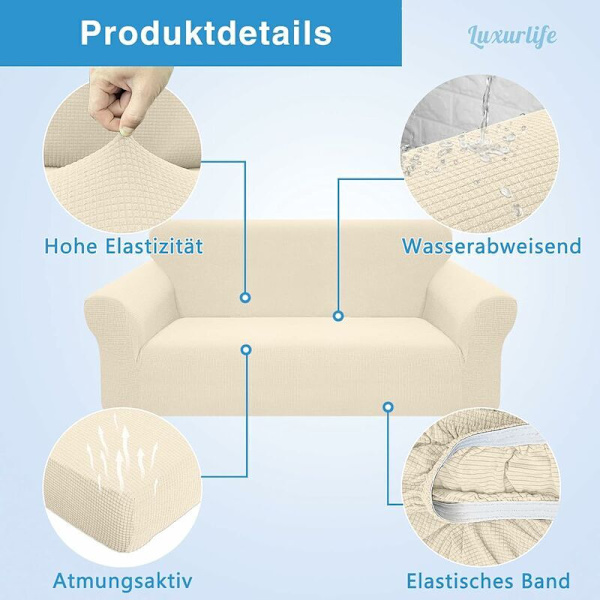 Produktdetails

Luxurlife

Hohe Elastizität

Wasserabweisend

Atmungsaktiv

Elastisches Band